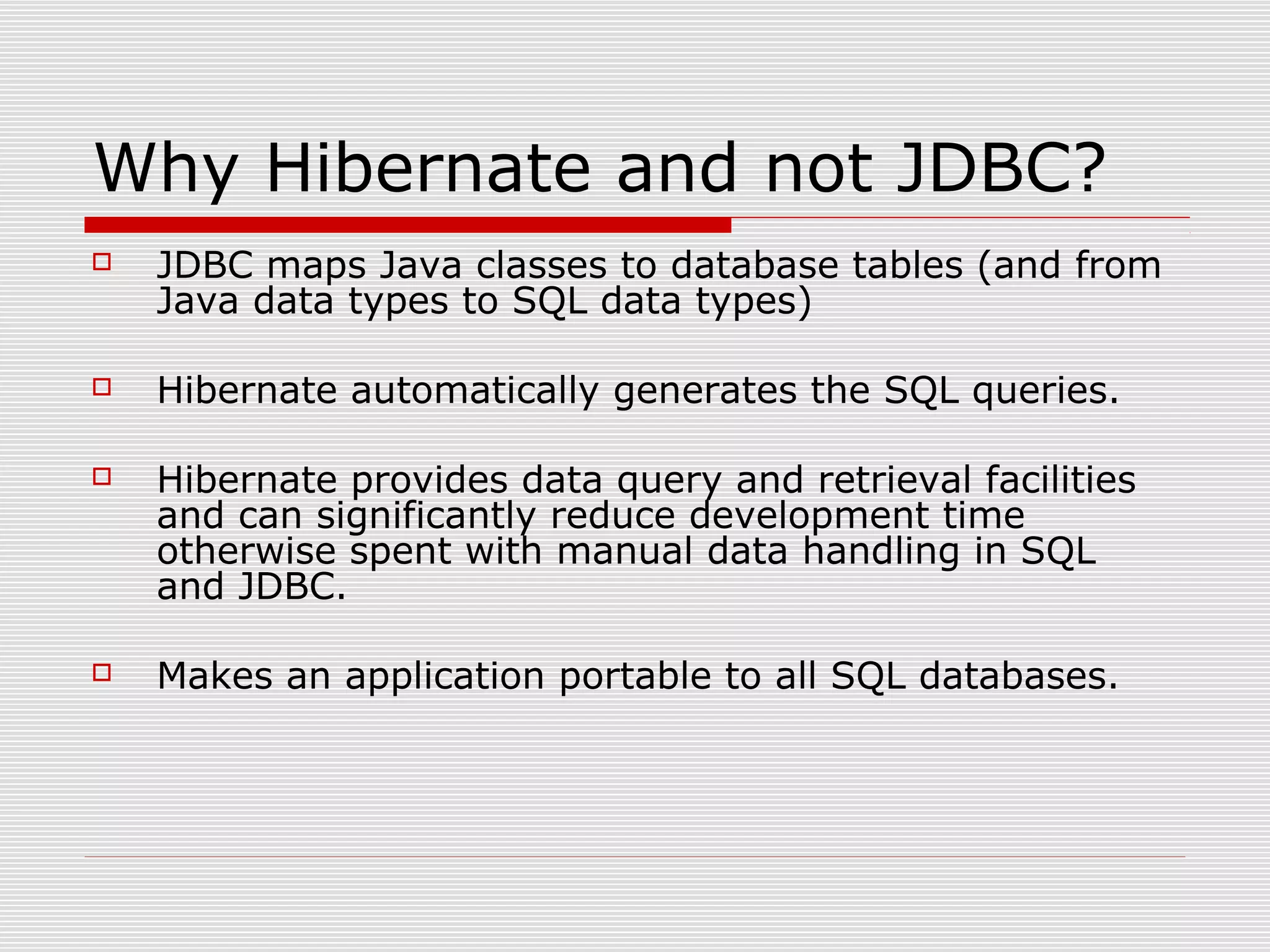 Why Hibernate and not JDBC?

JDBC maps Java classes to database tables (and from Java data types to SQL data types)

Hibernate automatically generates the SQL queries.

Hibernate provides data query and retrieval facilities and can significantly reduce development time otherwise spent with manual data handling in SQL and JDBC.

Makes an application portable to all SQL databases.